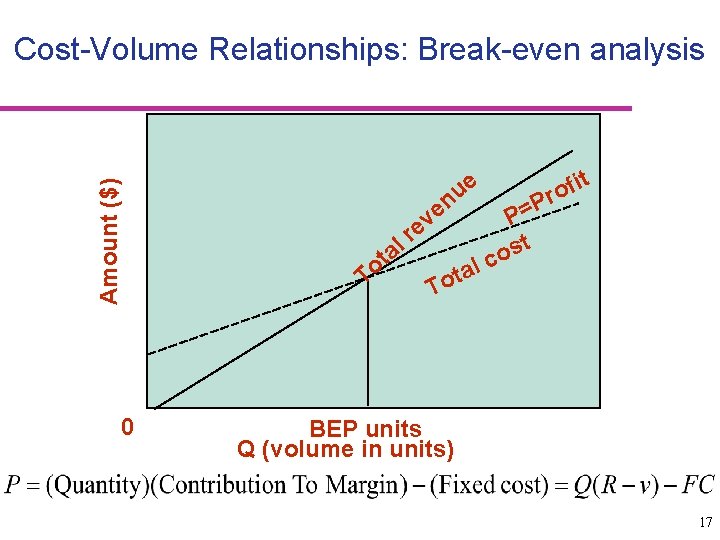 Cost-Volume Relationships: Break-even analysis

Amount ($)

Total revenue

P=Profit

Total cost

0

BEP units

Q (volume in units)

$P = (\text{Quantity})(\text{Contribution To Margin}) - (\text{Fixed cost}) = Q(R - v) - FC$

17